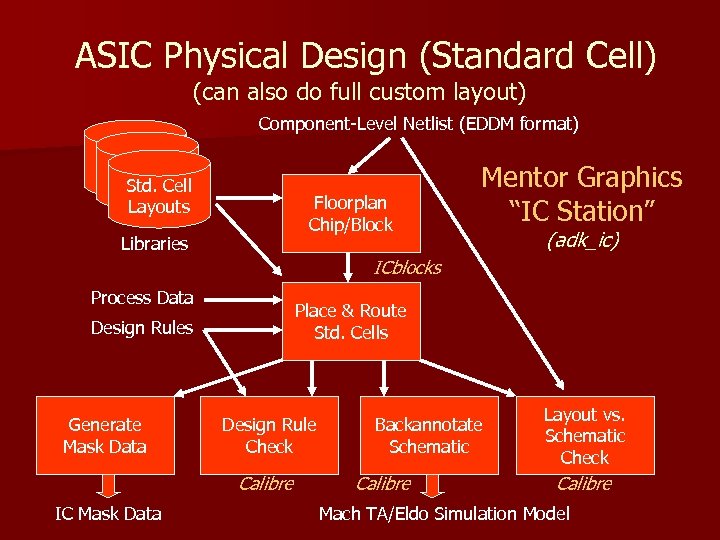 ASIC Physical Design (Standard Cell)
(can also do full custom layout)

Component-Level Netlist (EDDM format)

Std. Cell Layouts

Libraries

Floorplan Chip/Block

Mentor Graphics
"IC Station"
(adk_ic)

ICblocks

Process Data

Design Rules

Place & Route Std. Cells

Generate Mask Data

Design Rule Check

Backannotate Schematic

Layout vs. Schematic Check

Calibre

Calibre

Calibre

IC Mask Data

Mach TA/Eldo Simulation Model